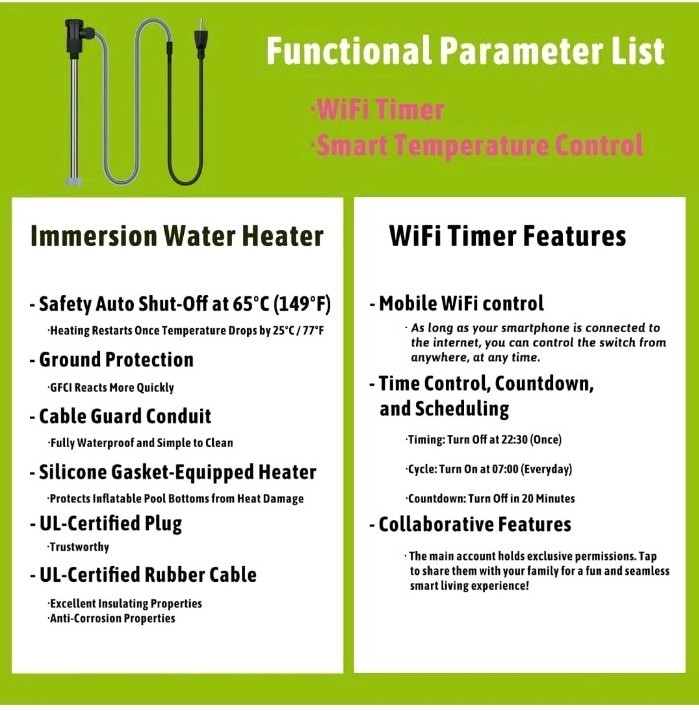 Functional Parameter List

·WiFi Timer
·Smart Temperature Control

Immersion Water Heater

- Safety Auto Shut-Off at 65°C (149°F)
·Heating Restarts Once Temperature Drops by 25°C / 77°F

- Ground Protection
·GFCI Reacts More Quickly

- Cable Guard Conduit
·Fully Waterproof and Simple to Clean

- Silicone Gasket-Equipped Heater
·Protects Inflatable Pool Bottoms from Heat Damage

- UL-Certified Plug
·Trustworthy

- UL-Certified Rubber Cable
·Excellent Insulating Properties
·Anti-Corrosion Properties

WiFi Timer Features

- Mobile WiFi control
· As long as your smartphone is connected to the internet, you can control the switch from anywhere, at any time.

- Time Control, Countdown, and Scheduling
·Timing: Turn Off at 22:30 (Once)
·Cycle: Turn On at 07:00 (Everyday)
·Countdown: Turn Off in 20 Minutes

- Collaborative Features
· The main account holds exclusive permissions. Tap to share them with your family for a fun and seamless smart living experience!